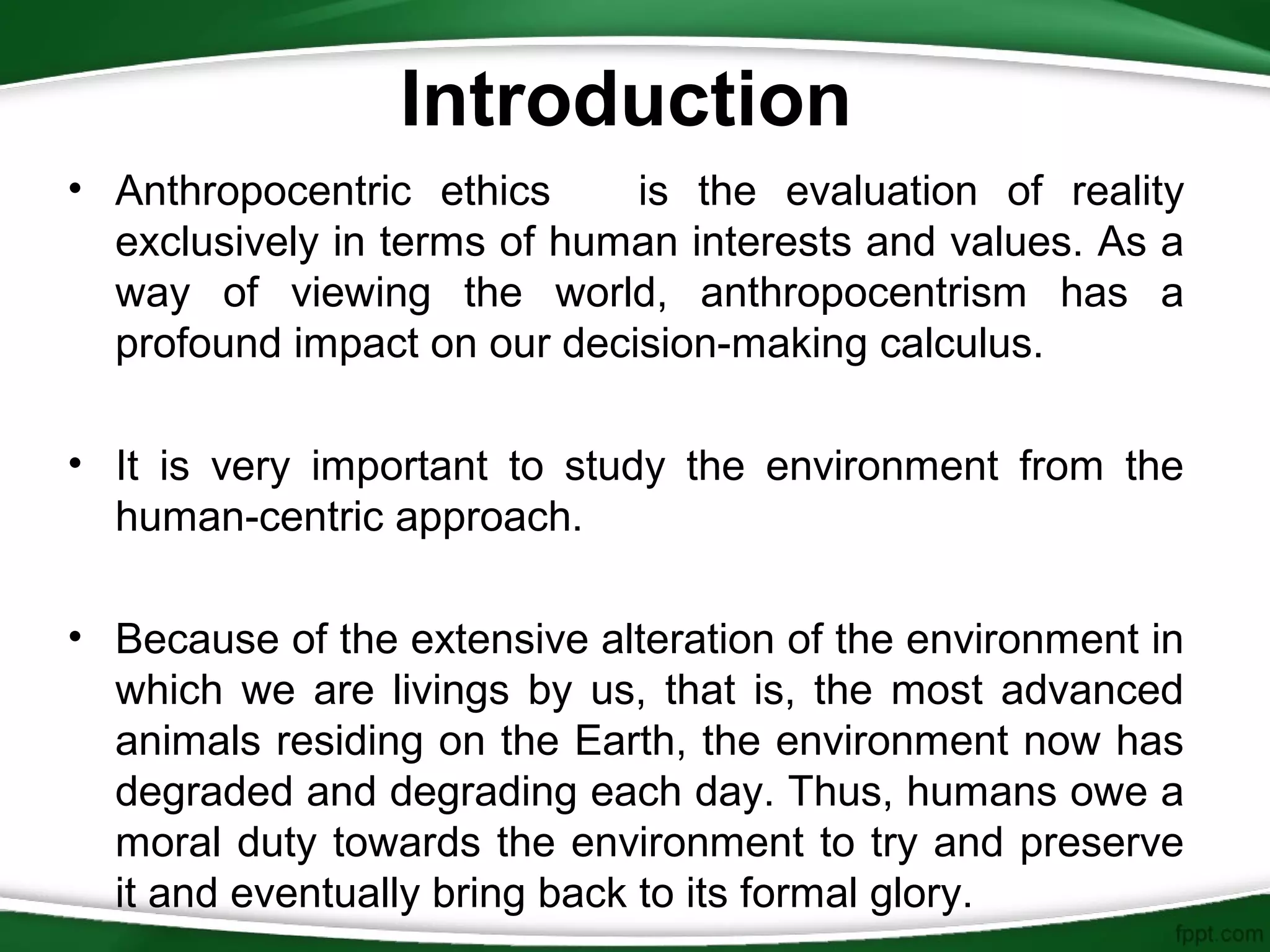 Introduction

• Anthropocentric ethics is the evaluation of reality exclusively in terms of human interests and values. As a way of viewing the world, anthropocentrism has a profound impact on our decision-making calculus.

• It is very important to study the environment from the human-centric approach.

• Because of the extensive alteration of the environment in which we are livings by us, that is, the most advanced animals residing on the Earth, the environment now has degraded and degrading each day. Thus, humans owe a moral duty towards the environment to try and preserve it and eventually bring back to its formal glory.

fppt.com